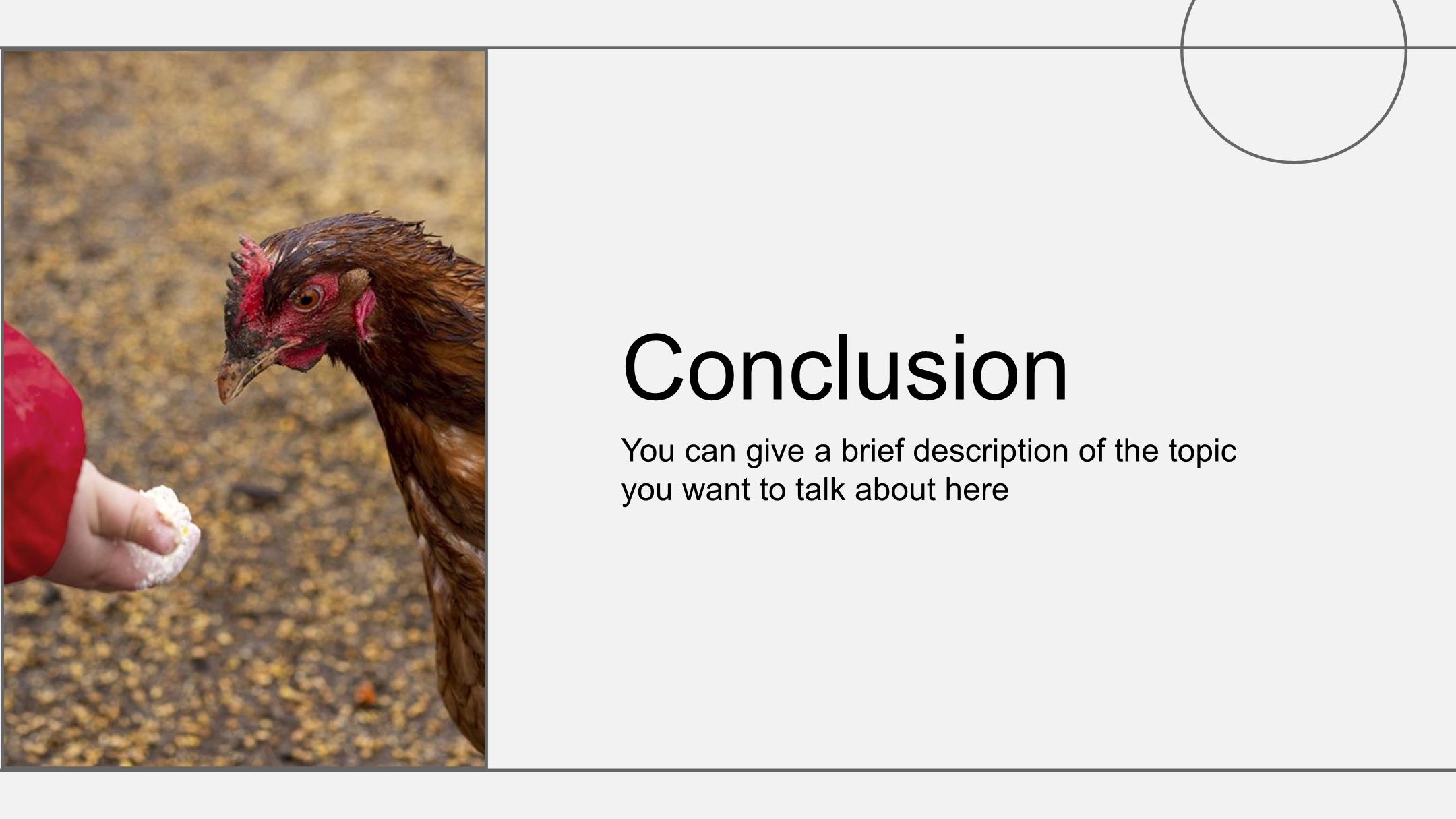 Conclusion

You can give a brief description of the topic you want to talk about here